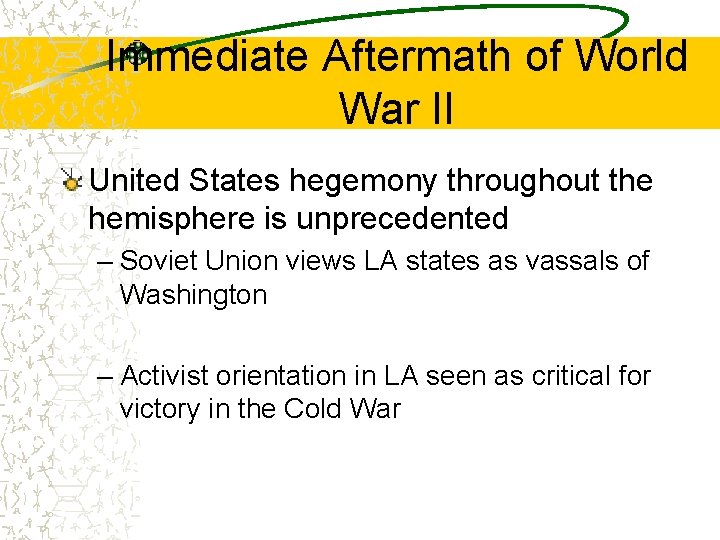 Immediate Aftermath of World War II

United States hegemony throughout the hemisphere is unprecedented

– Soviet Union views LA states as vassals of Washington

– Activist orientation in LA seen as critical for victory in the Cold War